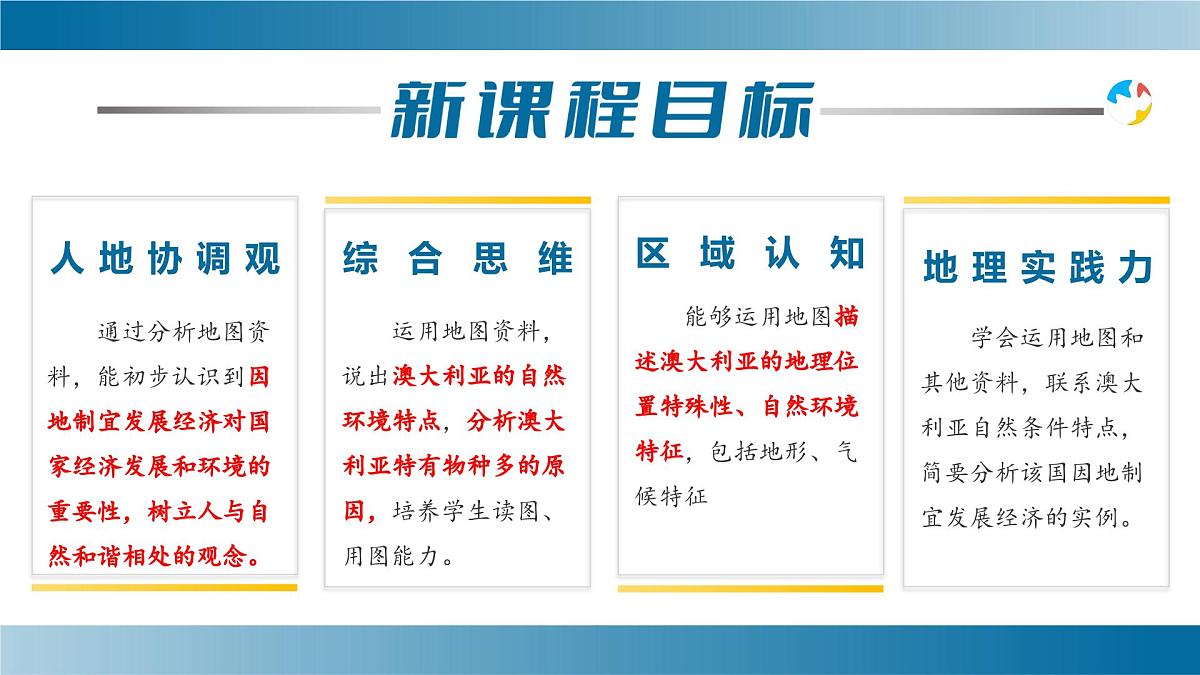 新课程目标

人地协调观

通过分析地图资料，能初步认识到因地制宜发展经济对国家经济发展和环境的重要性，树立人与自然和谐相处的观念。

综合思维

运用地图资料，说出澳大利亚的自然环境特点，分析澳大利亚特有物种多的原因，培养学生读图、用图能力。

区域认知

能够运用地图描述澳大利亚的地理位置特殊性、自然环境特征，包括地形、气候特征

地理实践力

学会运用地图和其他资料，联系澳大利亚自然条件特点，简要分析该国因地制宜发展经济的实例。